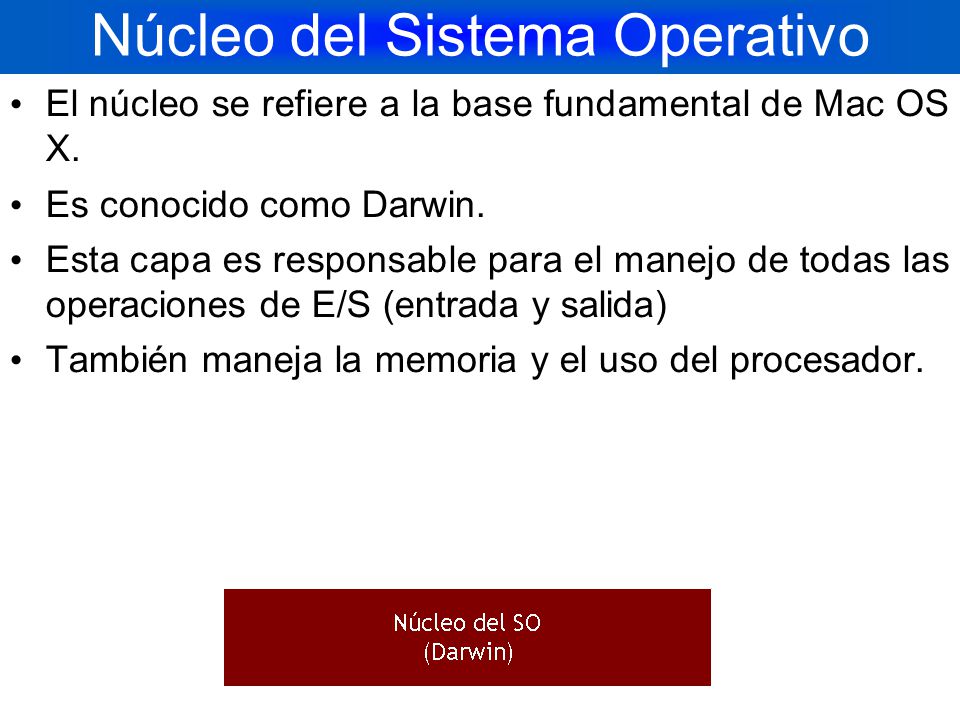 Núcleo del Sistema Operativo

• El núcleo se refiere a la base fundamental de Mac OS X.
• Es conocido como Darwin.
• Esta capa es responsable para el manejo de todas las operaciones de E/S (entrada y salida)
• También maneja la memoria y el uso del procesador.

Núcleo del SO
(Darwin)